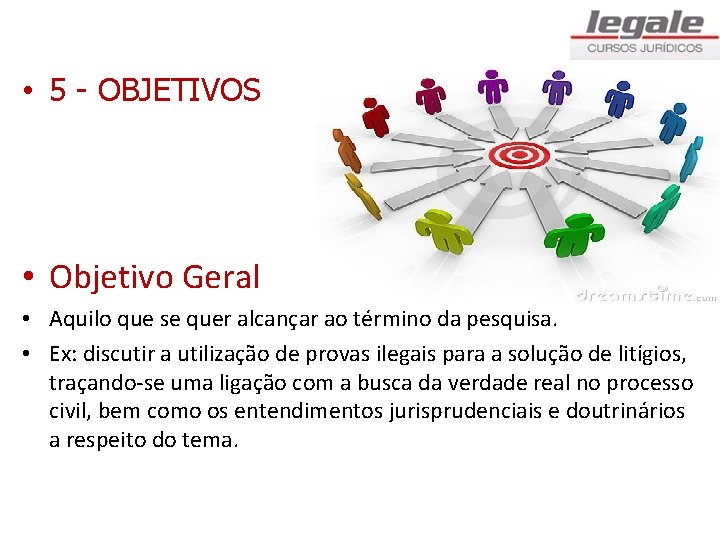 legale
CURSOS JURÍDICOS

• 5 - OBJETIVOS

dreamstime.com

• Objetivo Geral

• Aquilo que se quer alcançar ao término da pesquisa.

• Ex: discutir a utilização de provas ilegais para a solução de litígios, traçando-se uma ligação com a busca da verdade real no processo civil, bem como os entendimentos jurisprudenciais e doutrinários a respeito do tema.